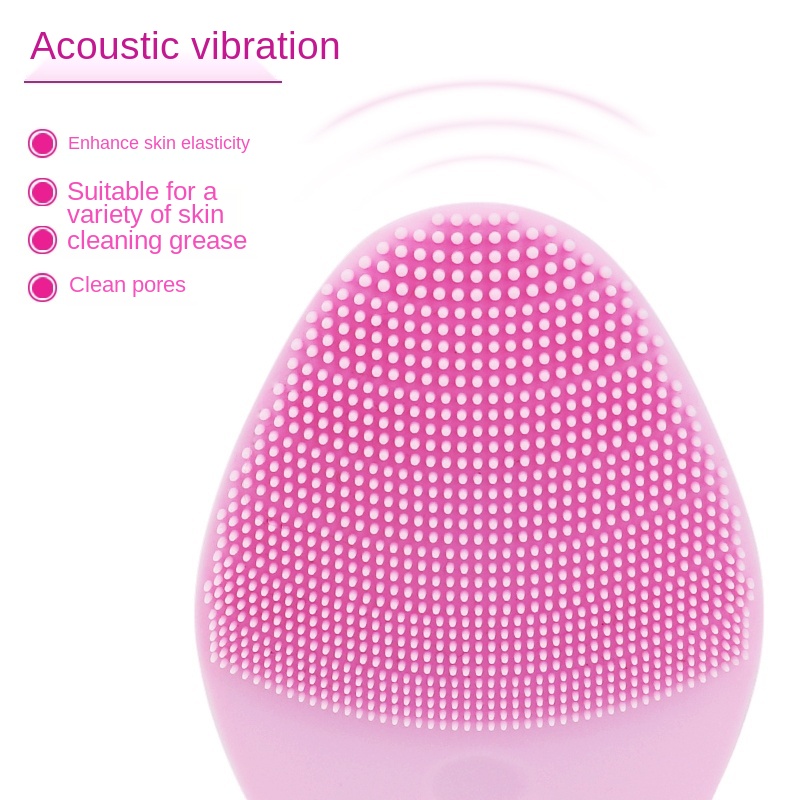 Acoustic vibration

Enhance skin elasticity

Suitable for a variety of skin

cleaning grease

Clean pores